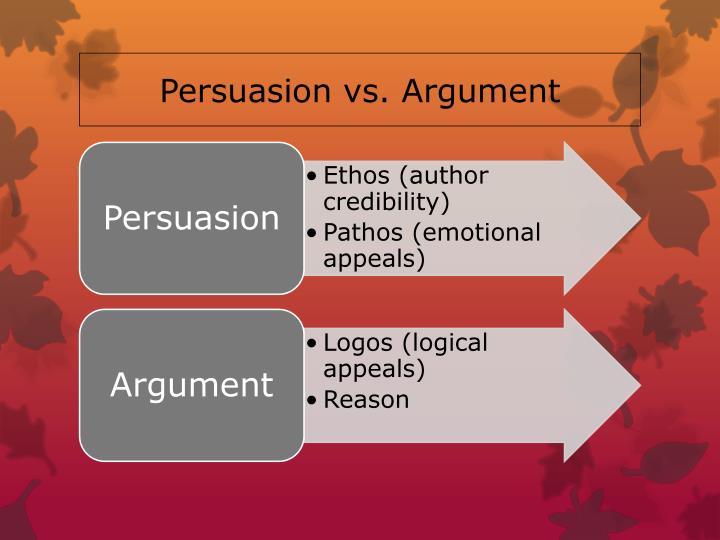 Persuasion vs. Argument

Persuasion

• Ethos (author credibility)
• Pathos (emotional appeals)

Argument

• Logos (logical appeals)
• Reason